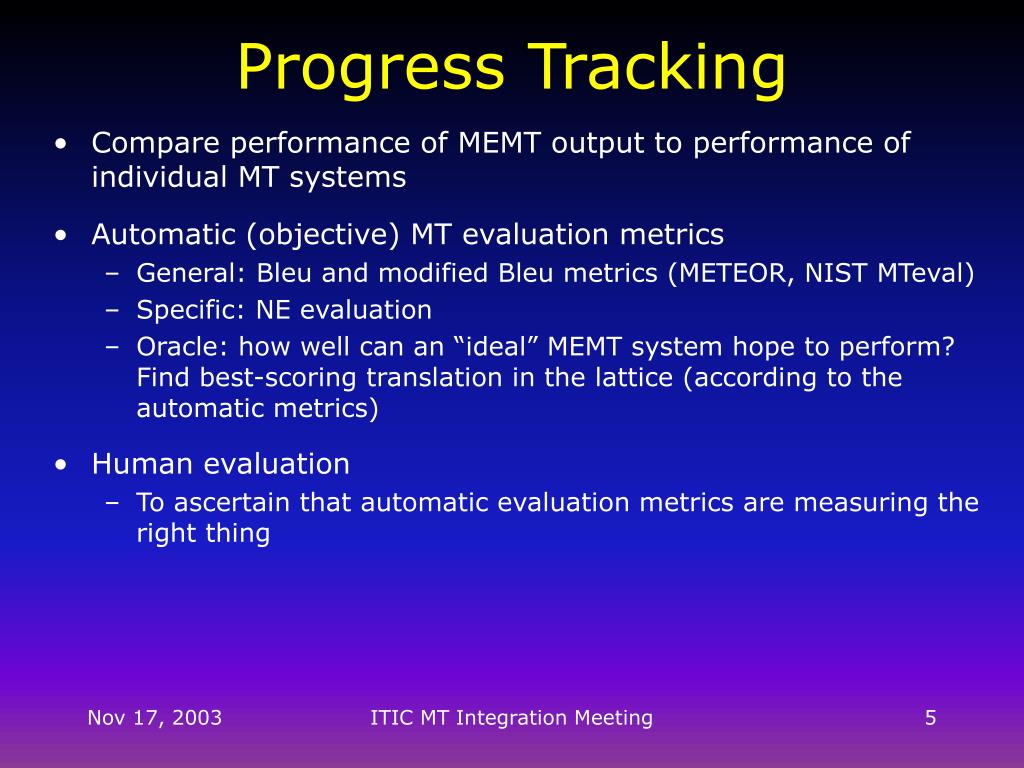 Progress Tracking

• Compare performance of MEMT output to performance of individual MT systems

• Automatic (objective) MT evaluation metrics
– General: Bleu and modified Bleu metrics (METEOR, NIST MTeval)
– Specific: NE evaluation
– Oracle: how well can an “ideal” MEMT system hope to perform? Find best-scoring translation in the lattice (according to the automatic metrics)

• Human evaluation
– To ascertain that automatic evaluation metrics are measuring the right thing

Nov 17, 2003 ITIC MT Integration Meeting 5